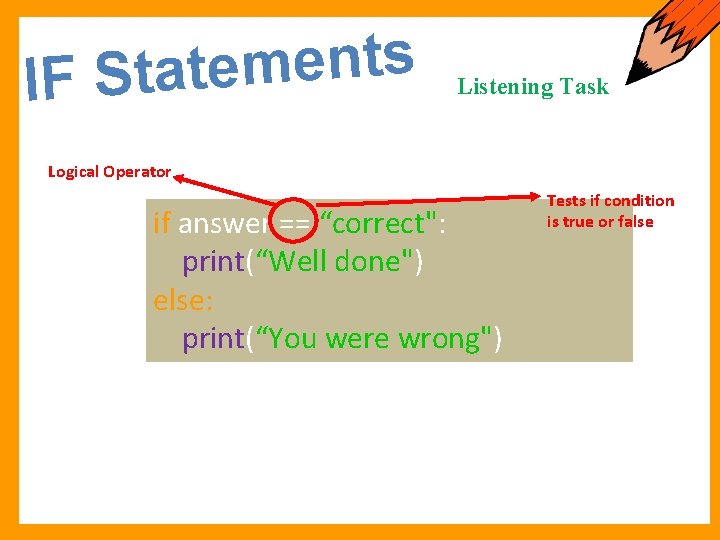 IF Statements

Listening Task

Logical Operator

Tests if condition is true or false

if answer == “correct":
    print(“Well done")
else:
    print(“You were wrong")